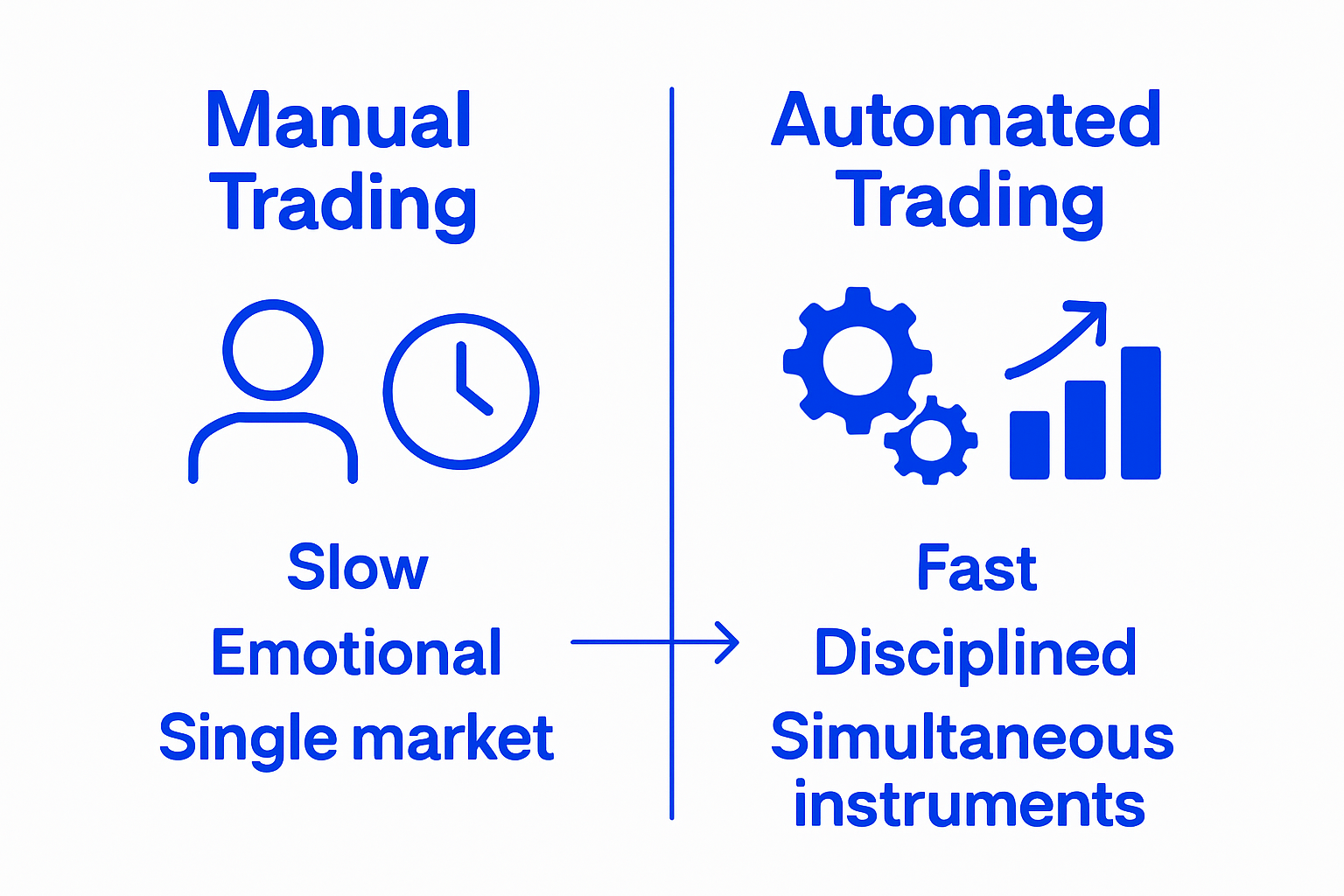 Manual Trading

Slow
Emotional
Single market

Automated Trading

Fast
Disciplined
Simultaneous instruments